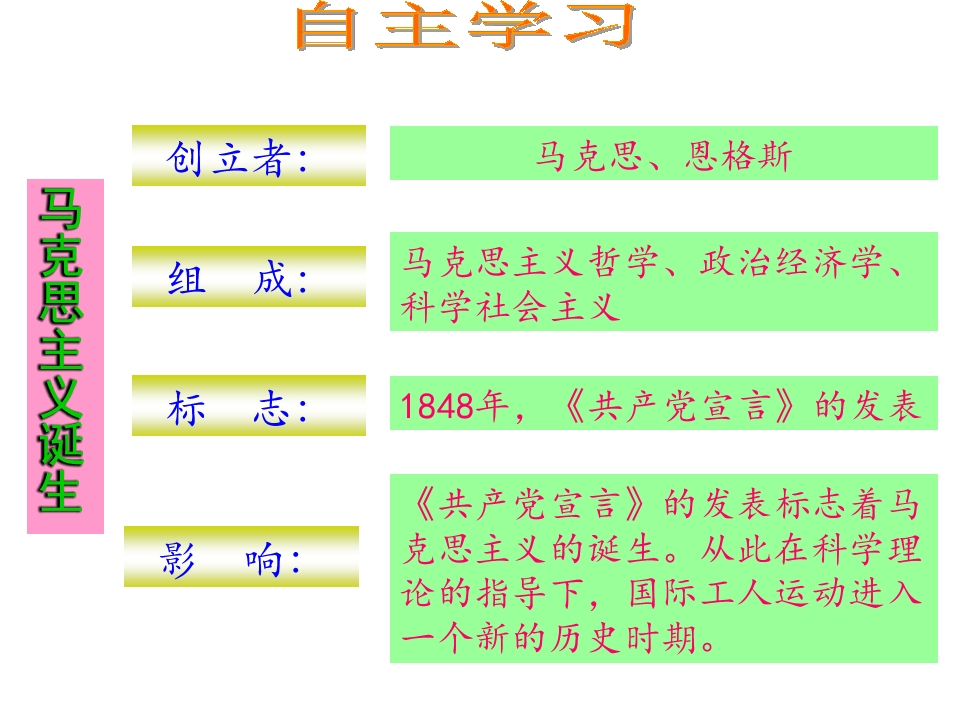 自主学习

马克思主义诞生

创立者：

马克思、恩格斯

组　成：

马克思主义哲学、政治经济学、科学社会主义

标　志：

1848年，《共产党宣言》的发表

影　响：

《共产党宣言》的发表标志着马克思主义的诞生。从此在科学理论的指导下，国际工人运动进入一个新的历史时期。